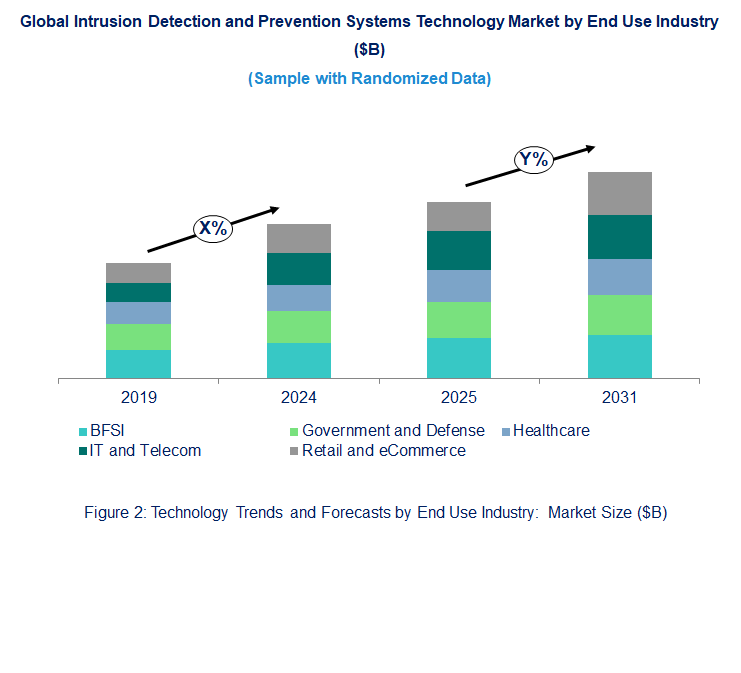 Global Intrusion Detection and Prevention Systems Technology Market by End Use Industry ($B)

(Sample with Randomized Data)

X%

Y%

2019
2024
2025
2031

BFSI
Government and Defense
Healthcare
IT and Telecom
Retail and eCommerce

Figure 2: Technology Trends and Forecasts by End Use Industry: Market Size ($B)